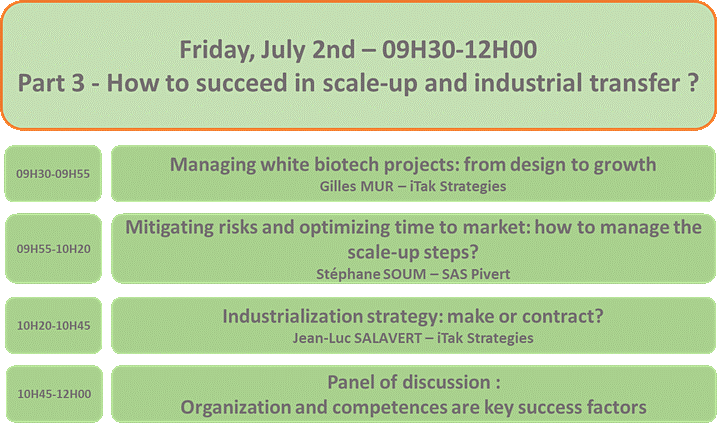 Friday, July 2nd – 09H30-12H00
Part 3 - How to succeed in scale-up and industrial transfer ?

09H30-09H55

Managing white biotech projects: from design to growth
Gilles MUR – iTak Strategies

09H55-10H20

Mitigating risks and optimizing time to market: how to manage the scale-up steps?
Stéphane SOUM – SAS Pivert

10H20-10H45

Industrialization strategy: make or contract?
Jean-Luc SALAVERT – iTak Strategies

10H45-12H00

Panel of discussion :
Organization and competences are key success factors